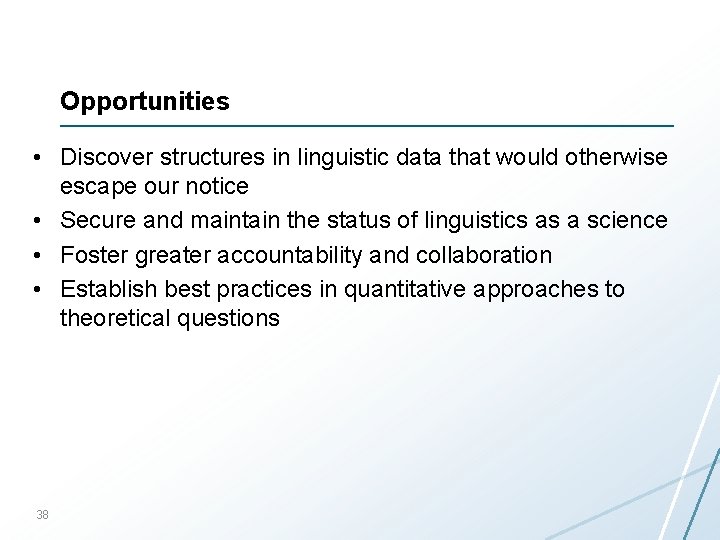 Opportunities

• Discover structures in linguistic data that would otherwise escape our notice
• Secure and maintain the status of linguistics as a science
• Foster greater accountability and collaboration
• Establish best practices in quantitative approaches to theoretical questions

38